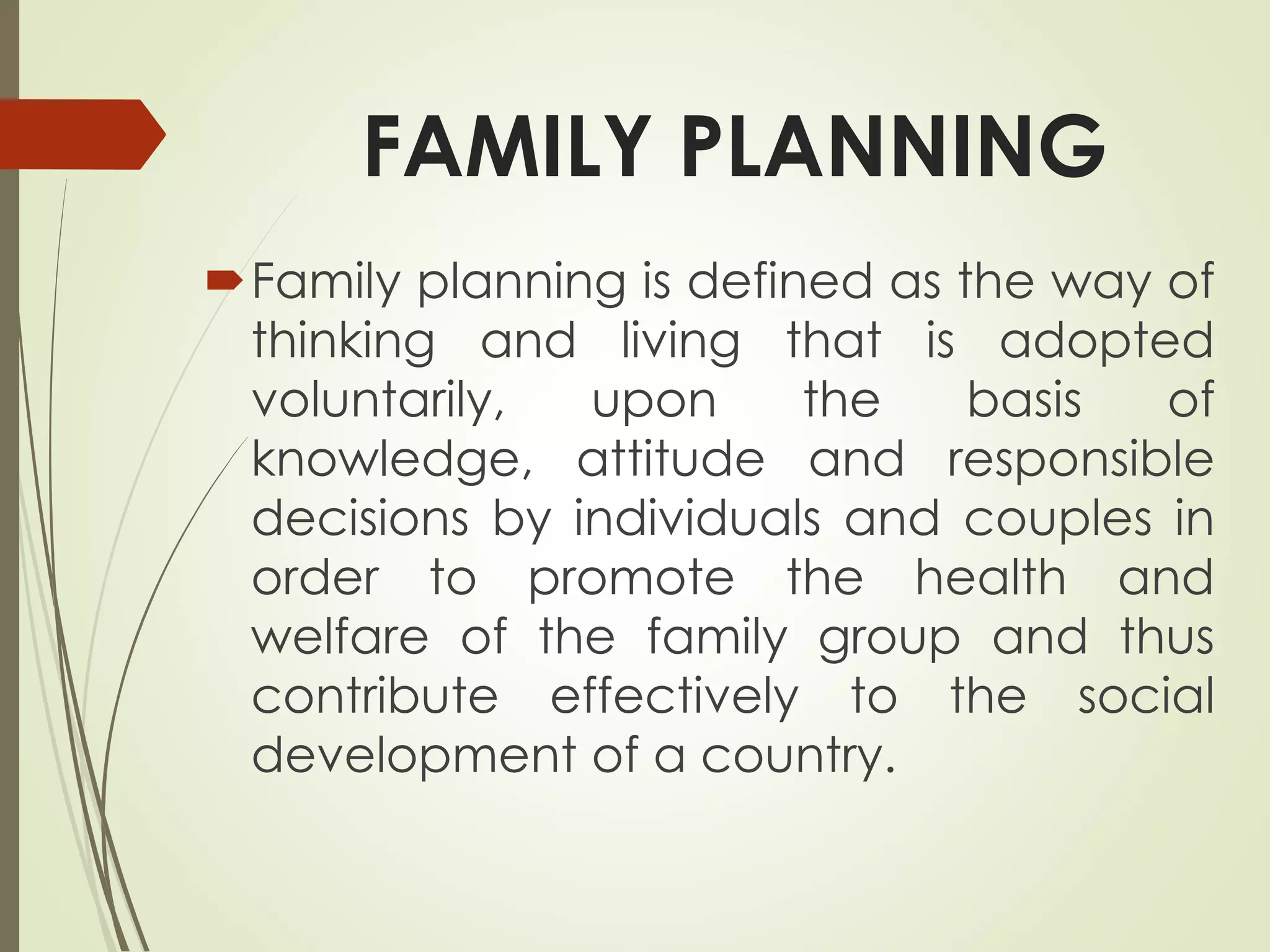 FAMILY PLANNING

Family planning is defined as the way of thinking and living that is adopted voluntarily, upon the basis of knowledge, attitude and responsible decisions by individuals and couples in order to promote the health and welfare of the family group and thus contribute effectively to the social development of a country.